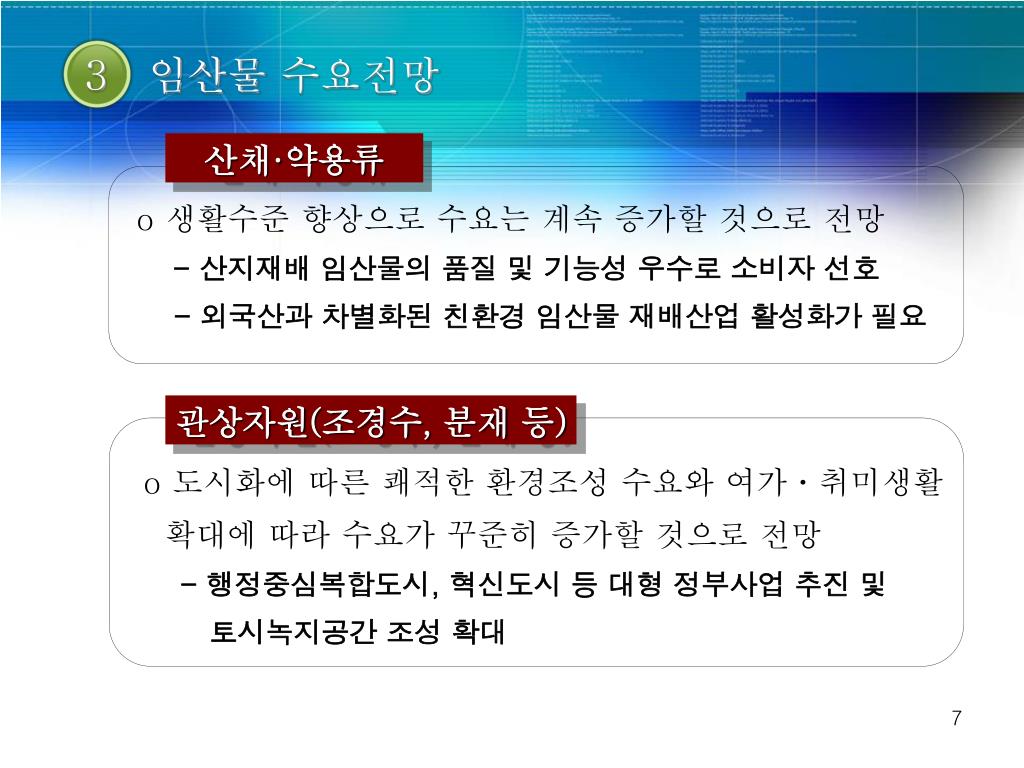 3 임산물 수요전망

산채·약용류

o 생활수준 향상으로 수요는 계속 증가할 것으로 전망

– 산지재배 임산물의 품질 및 기능성 우수로 소비자 선호

– 외국산과 차별화된 친환경 임산물 재배산업 활성화가 필요

관상자원(조경수, 분재 등)

o 도시화에 따른 쾌적한 환경조성 수요와 여가 · 취미생활 확대에 따라 수요가 꾸준히 증가할 것으로 전망

– 행정중심복합도시, 혁신도시 등 대형 정부사업 추진 및 토시녹지공간 조성 확대

7